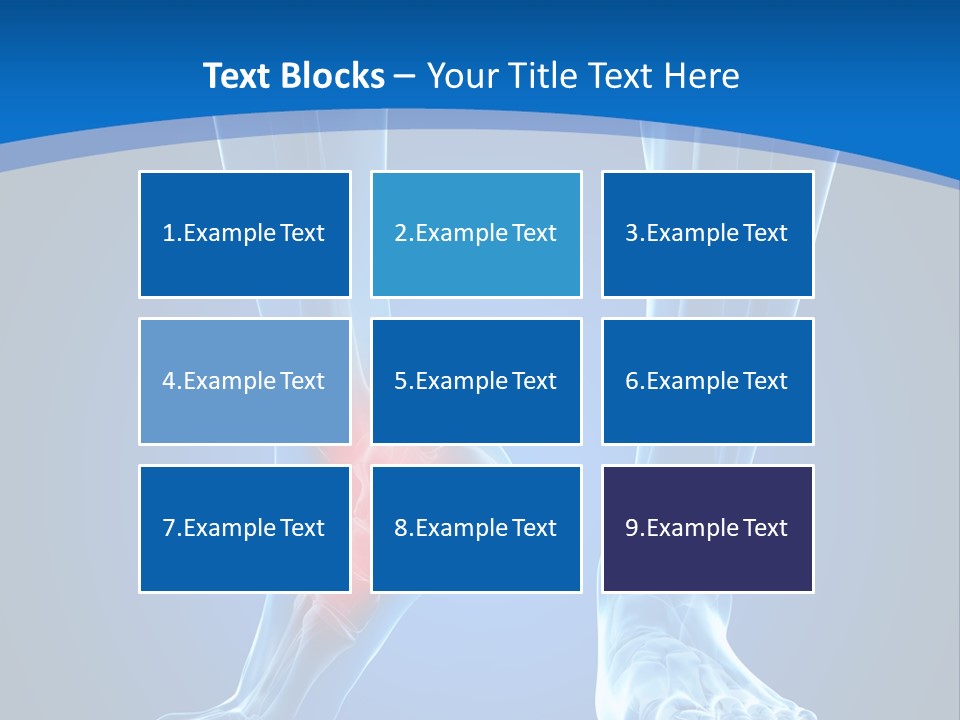 Text Blocks – Your Title Text Here

1.Example Text

2.Example Text

3.Example Text

4.Example Text

5.Example Text

6.Example Text

7.Example Text

8.Example Text

9.Example Text